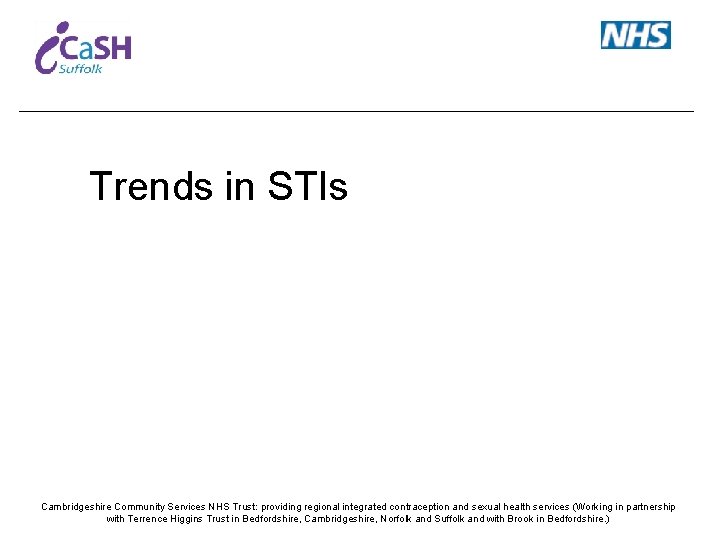 iCaSH
Suffolk

NHS

Trends in STIs

Cambridgeshire Community Services NHS Trust: providing regional integrated contraception and sexual health services (Working in partnership with Terrence Higgins Trust in Bedfordshire, Cambridgeshire, Norfolk and Suffolk and with Brook in Bedfordshire.)